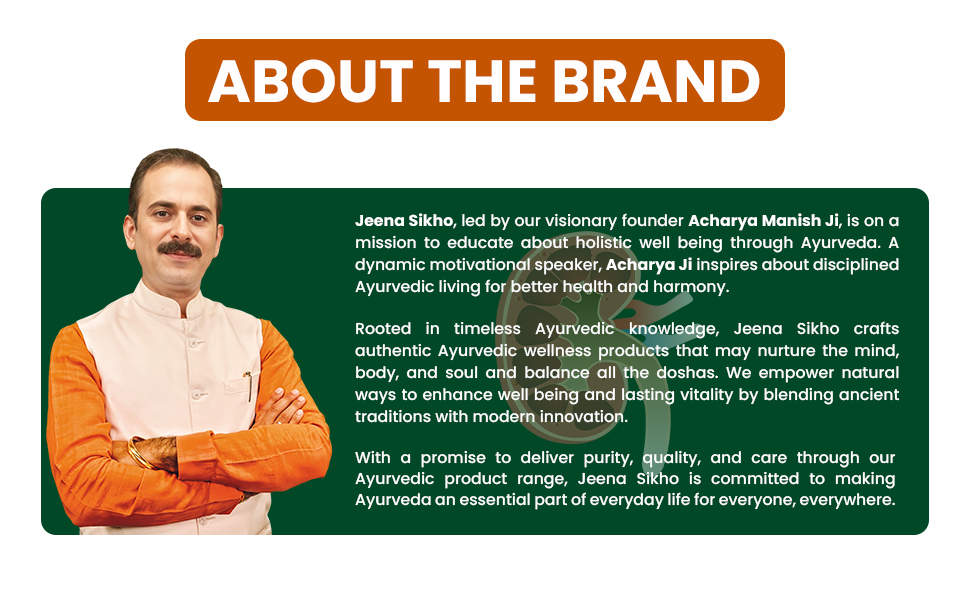 ABOUT THE BRAND

Jeena Sikho, led by our visionary founder Acharya Manish Ji, is on a mission to educate about holistic well being through Ayurveda. A dynamic motivational speaker, Acharya Ji inspires about disciplined Ayurvedic living for better health and harmony.

Rooted in timeless Ayurvedic knowledge, Jeena Sikho crafts authentic Ayurvedic wellness products that may nurture the mind, body, and soul and balance all the doshas. We empower natural ways to enhance well being and lasting vitality by blending ancient traditions with modern innovation.

With a promise to deliver purity, quality, and care through our Ayurvedic product range, Jeena Sikho is committed to making Ayurveda an essential part of everyday life for everyone, everywhere.